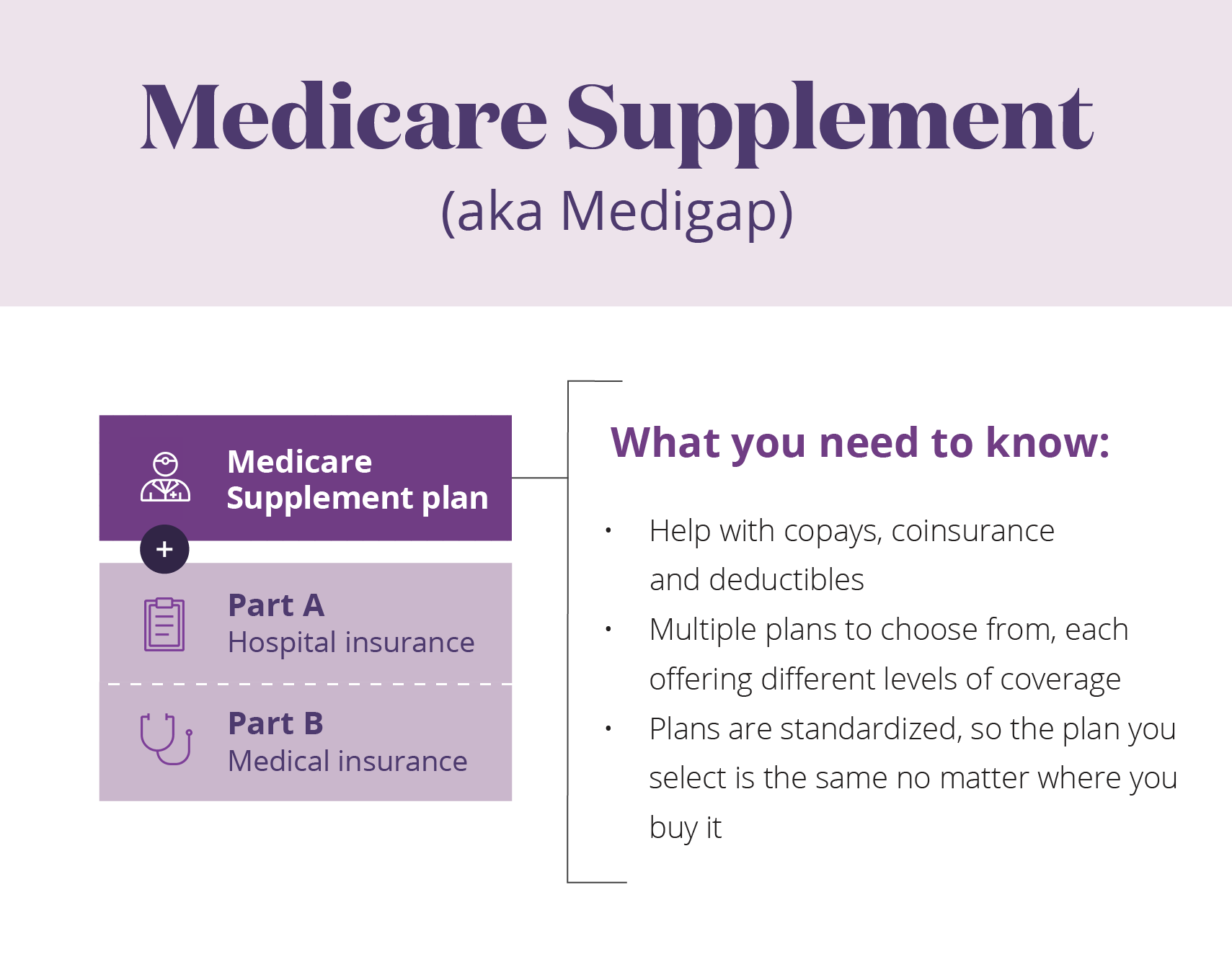 Medicare Supplement
(aka Medigap)

Medicare Supplement plan

+

Part A
Hospital insurance

Part B
Medical insurance

What you need to know:

• Help with copays, coinsurance and deductibles
• Multiple plans to choose from, each offering different levels of coverage
• Plans are standardized, so the plan you select is the same no matter where you buy it